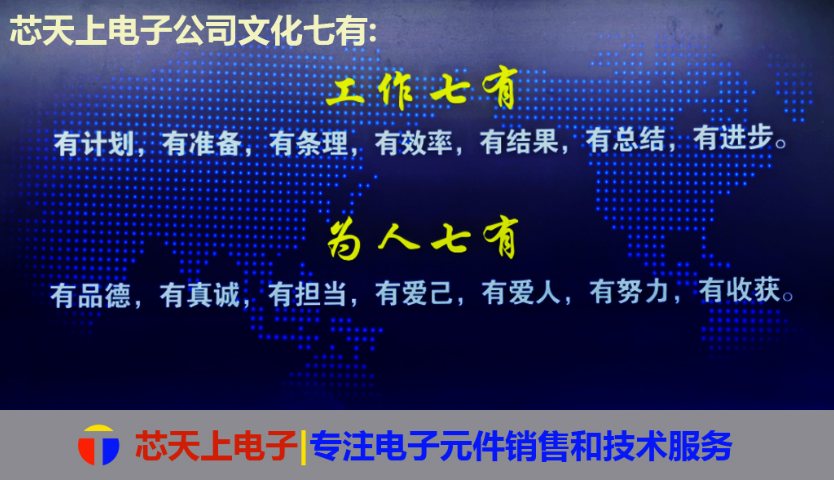 芯天上电子公司文化七有:

工作七有

有计划，有准备，有条理，有效率，有结果，有总结，有进步。

为人七有

有品德，有真诚，有担当，有爱己，有爱人，有努力，有收获。

芯天上电子|专注电子元件销售和技术服务